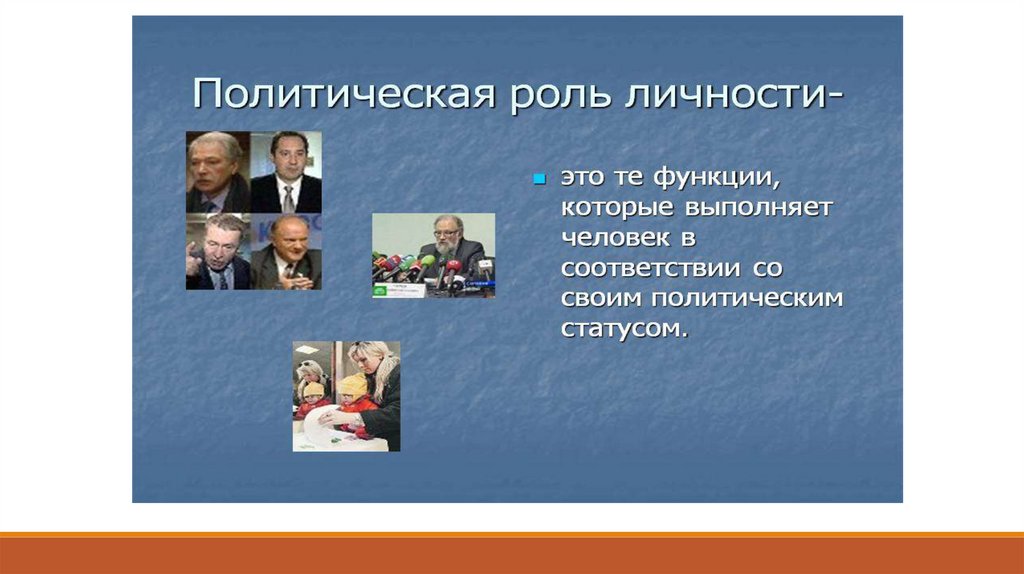 Политическая роль личности-

это те функции, которые выполняет человек в соответствии со своим политическим статусом.